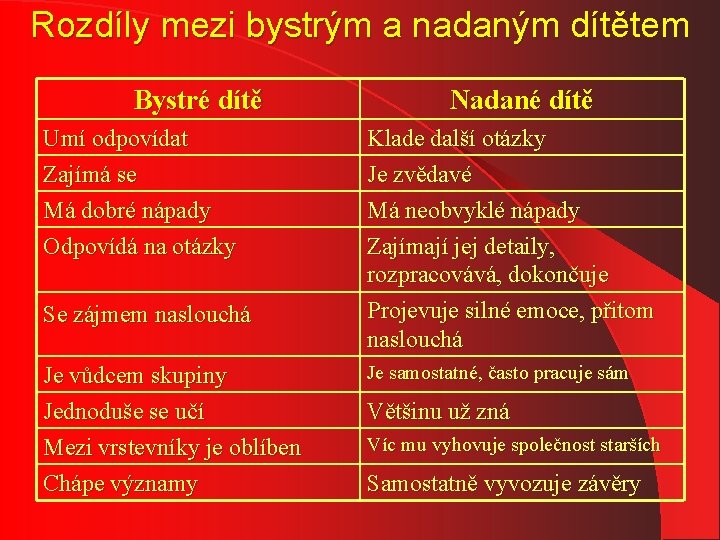 Rozdíly mezi bystrým a nadaným dítětem

| Bystré dítě | Nadané dítě |
|---|---|
| Umí odpovídat | Klade další otázky |
| Zajímá se | Je zvědavé |
| Má dobré nápady | Má neobvyklé nápady |
| Odpovídá na otázky | Zajímají jej detaily, rozpracovává, dokončuje |
| Se zájmem naslouchá | Projevuje silné emoce, přitom naslouchá |
| Je vůdcem skupiny | Je samostatné, často pracuje sám |
| Jednoduše se učí | Většinu už zná |
| Mezi vrstevníky je oblíben | Víc mu vyhovuje společnost starších |
| Chápe významy | Samostatně vyvozuje závěry |